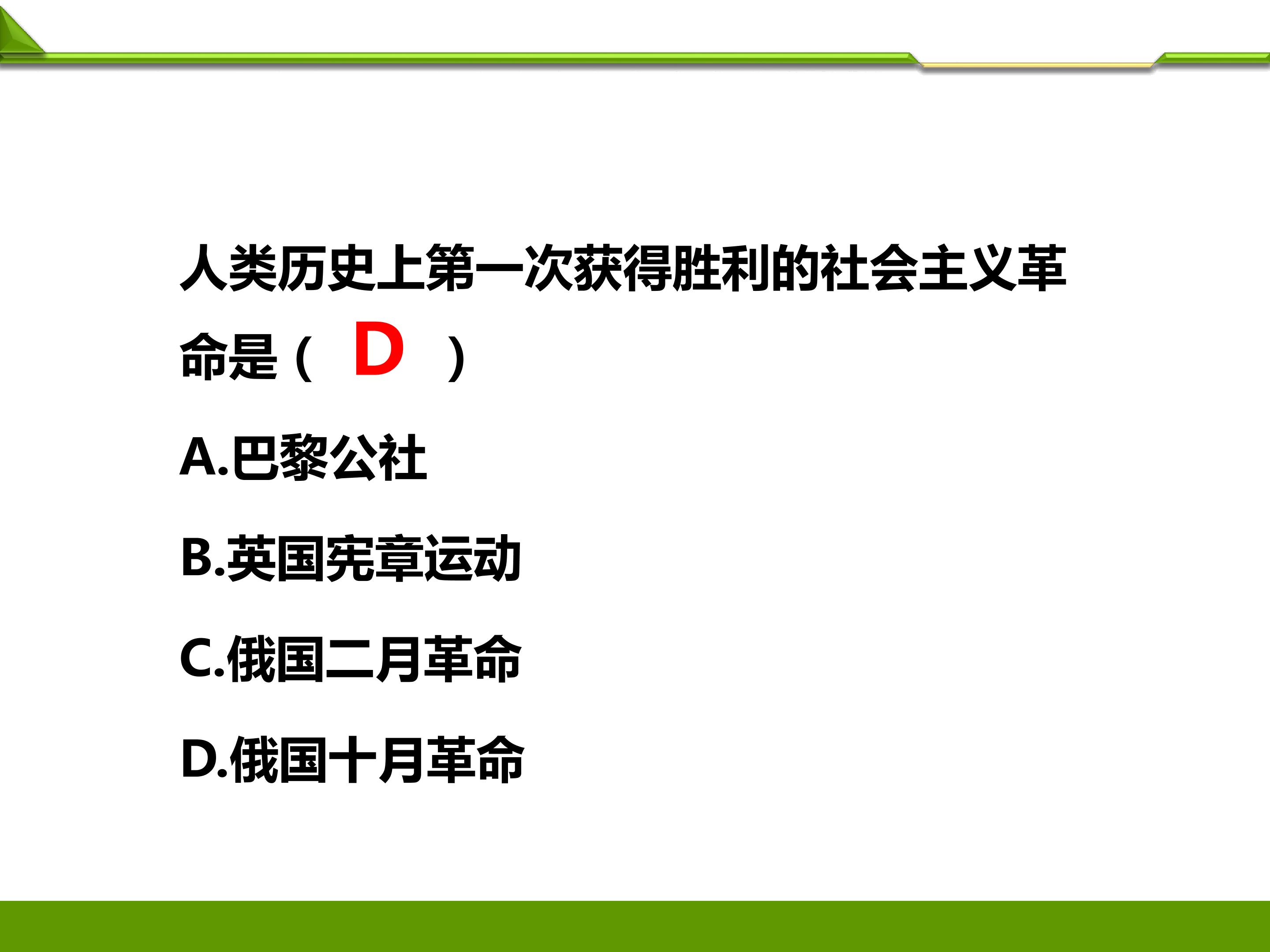 人类历史上第一次获得胜利的社会主义革命是（ D ）

A.巴黎公社

B.英国宪章运动

C.俄国二月革命

D.俄国十月革命